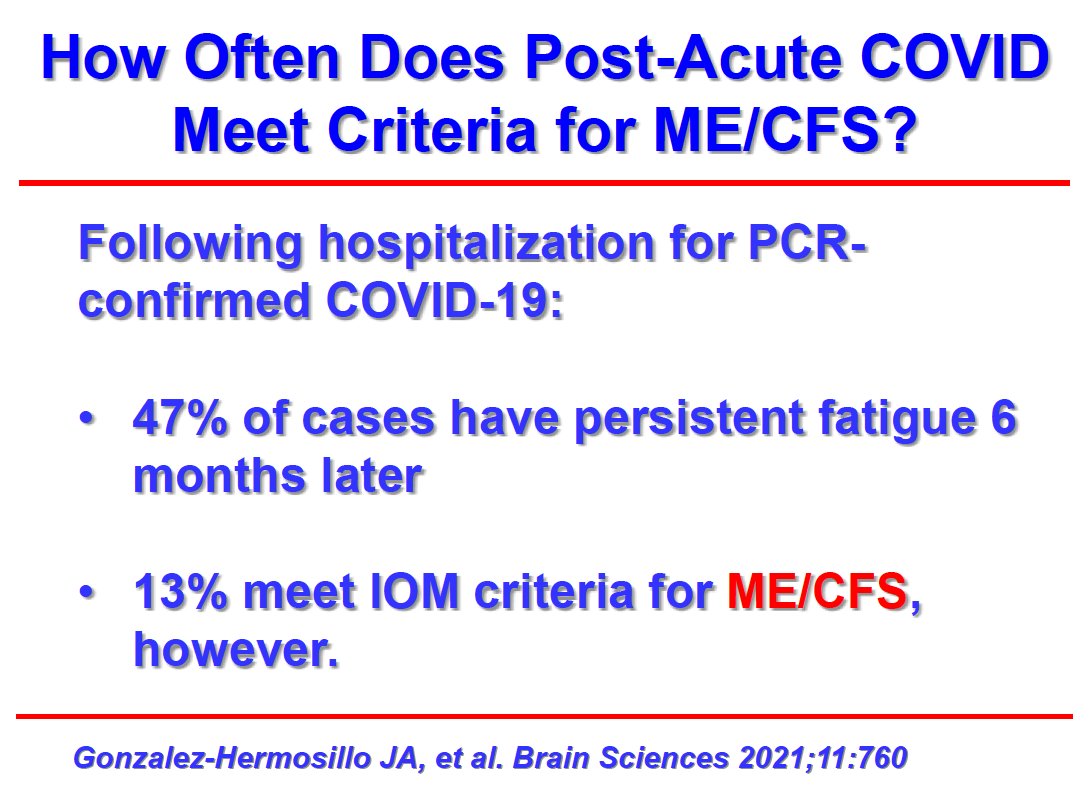 How Often Does Post-Acute COVID Meet Criteria for ME/CFS?

Following hospitalization for PCR-confirmed COVID-19:

• 47% of cases have persistent fatigue 6 months later

• 13% meet IOM criteria for ME/CFS, however.

Gonzalez-Hermosillo JA, et al. Brain Sciences 2021;11:760